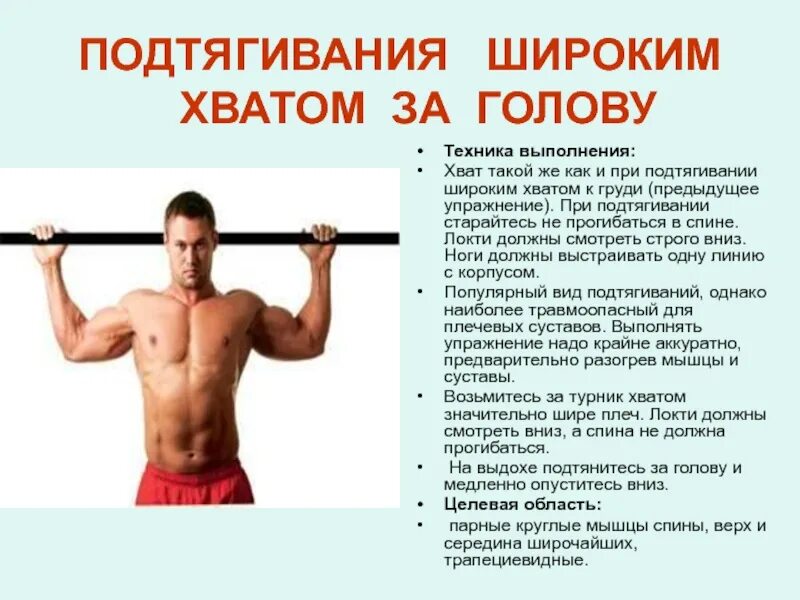 ПОДТЯГИВАНИЯ ШИРОКИМ ХВАТОМ ЗА ГОЛОВУ

• Техника выполнения:
• Хват такой же как и при подтягивании широким хватом к груди (предыдущее упражнение). При подтягивании старайтесь не прогибаться в спине. Локти должны смотреть строго вниз. Ноги должны выстраивать одну линию с корпусом.
• Популярный вид подтягиваний, однако наиболее травмоопасный для плечевых суставов. Выполнять упражнение надо крайне аккуратно, предварительно разогрев мышцы и суставы.
• Возьмитесь за турник хватом значительно шире плеч. Локти должны смотреть вниз, а спина не должна прогибаться.
• На выдохе подтянитесь за голову и медленно опуститесь вниз.
• Целевая область:
• парные круглые мышцы спины, верх и середина широчайших, трапециевидные.